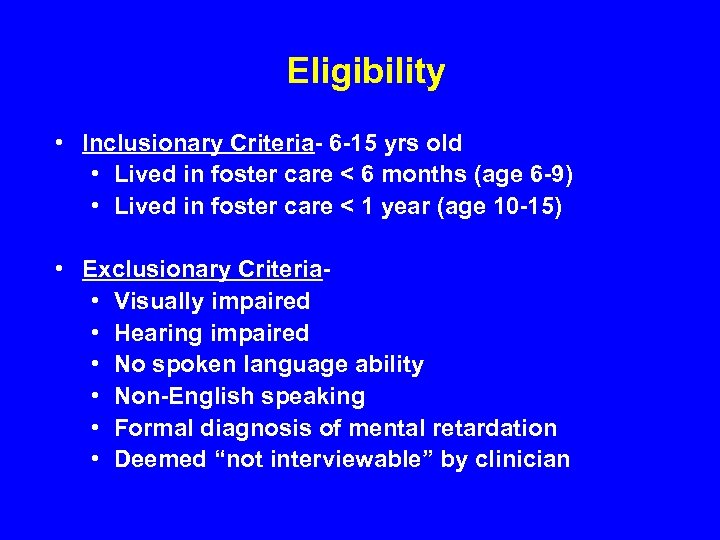 Eligibility

• Inclusionary Criteria- 6-15 yrs old
 • Lived in foster care < 6 months (age 6-9)
 • Lived in foster care < 1 year (age 10-15)

• Exclusionary Criteria-
 • Visually impaired
 • Hearing impaired
 • No spoken language ability
 • Non-English speaking
 • Formal diagnosis of mental retardation
 • Deemed “not interviewable” by clinician